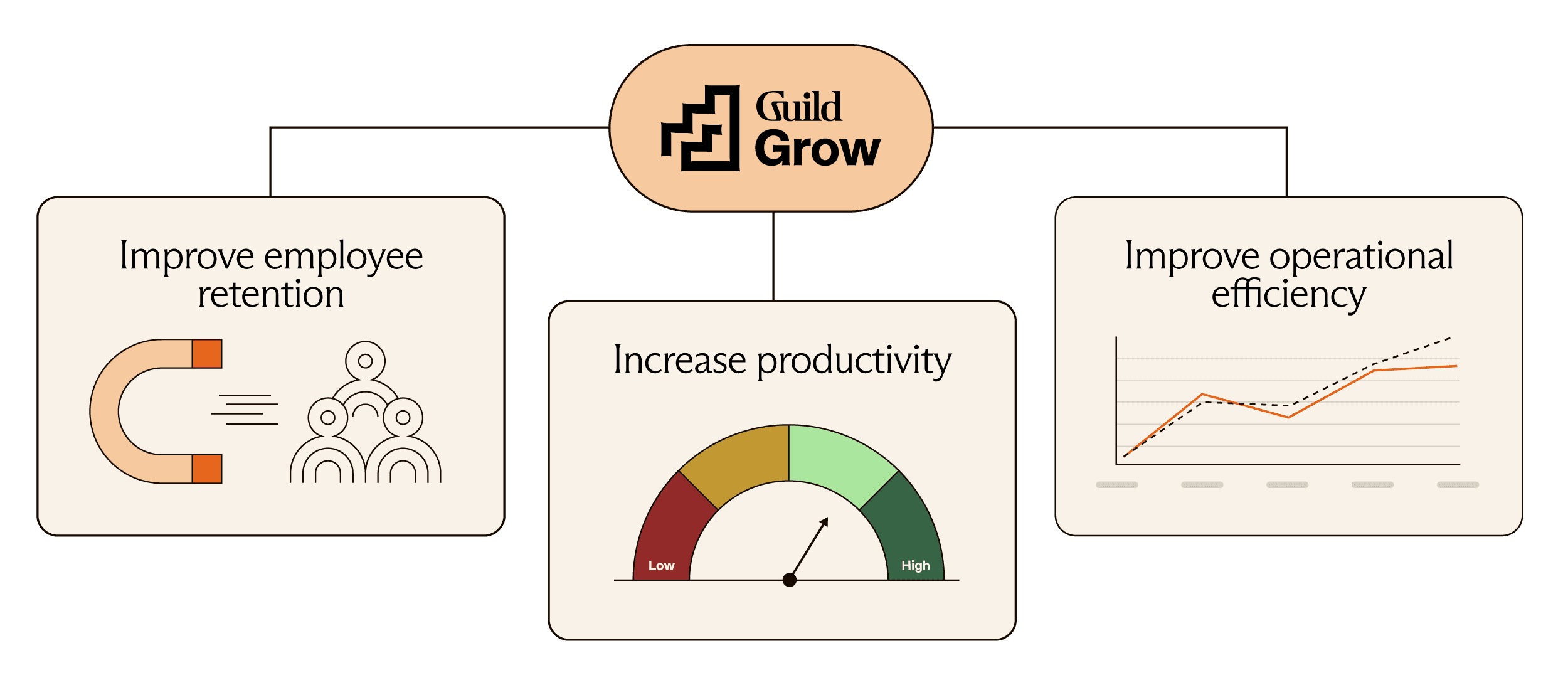 Guild Grow

Improve employee retention

Increase productivity

Low

High

Improve operational efficiency